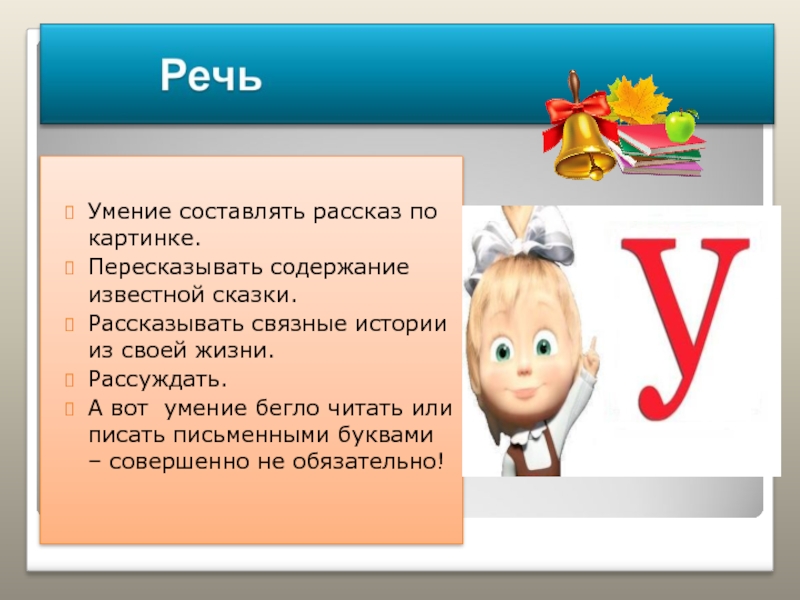 Речь

Умение составлять рассказ по картинке.

Пересказывать содержание известной сказки.

Рассказывать связные истории из своей жизни.

Рассуждать.

А вот умение бегло читать или писать письменными буквами – совершенно не обязательно!

У